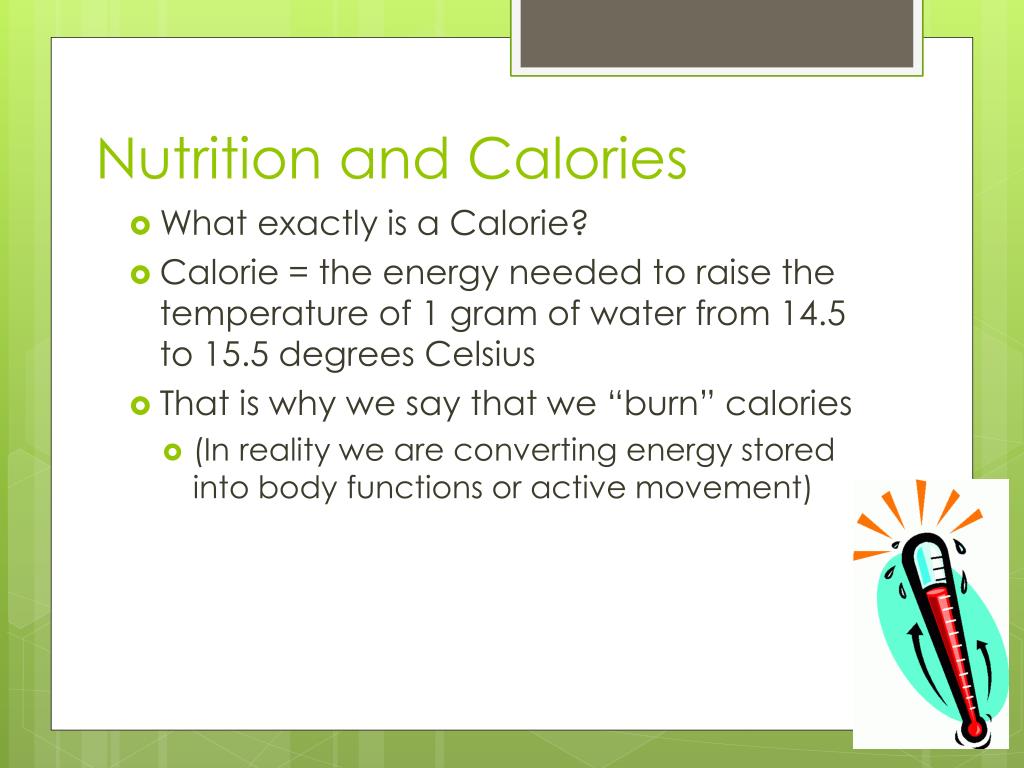 Nutrition and Calories

What exactly is a Calorie?

Calorie = the energy needed to raise the temperature of 1 gram of water from 14.5 to 15.5 degrees Celsius

That is why we say that we “burn” calories

(In reality we are converting energy stored into body functions or active movement)